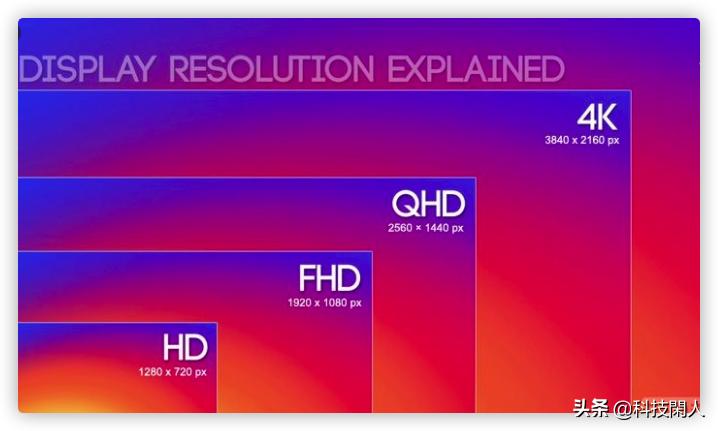 DISPLAY RESOLUTION EXPLAINED

4K
3840 x 2160 px

QHD
2560 × 1440 px

FHD
1920 x 1080 px

HD
1280 x 720 px

头条 @科技閑人